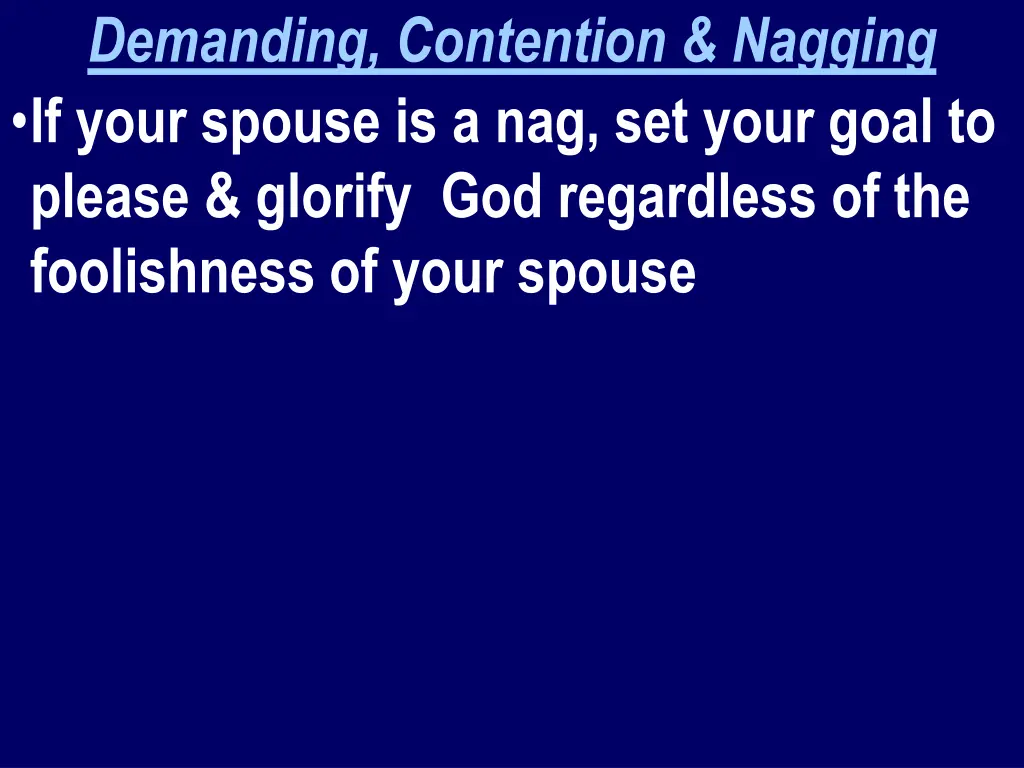 Demanding, Contention & Nagging

•If your spouse is a nag, set your goal to please & glorify God regardless of the foolishness of your spouse